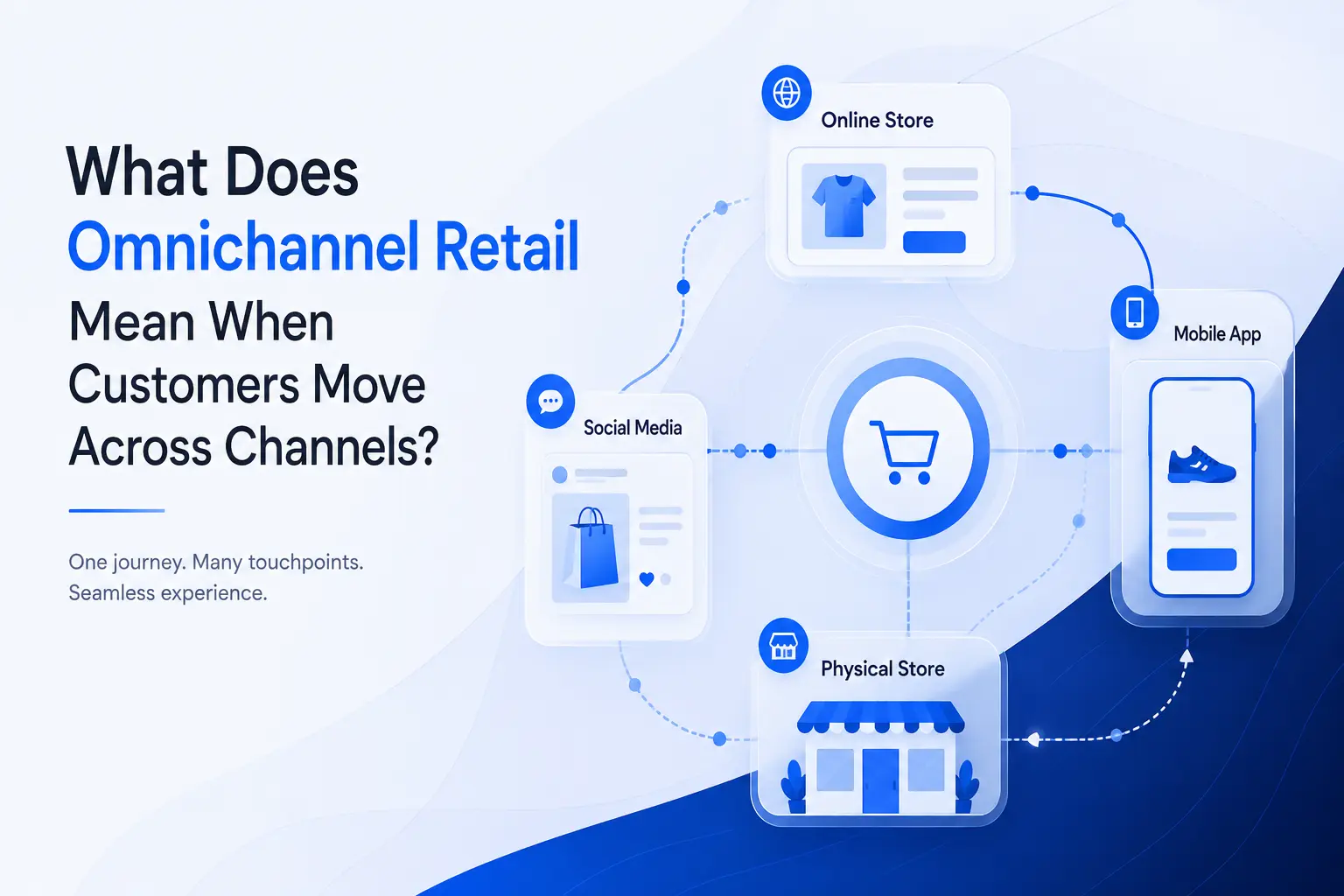 What Does
Omnichannel Retail
Mean When
Customers Move
Across Channels?

One journey. Many touchpoints.
Seamless experience.

Online Store

Social Media

Mobile App

Physical Store